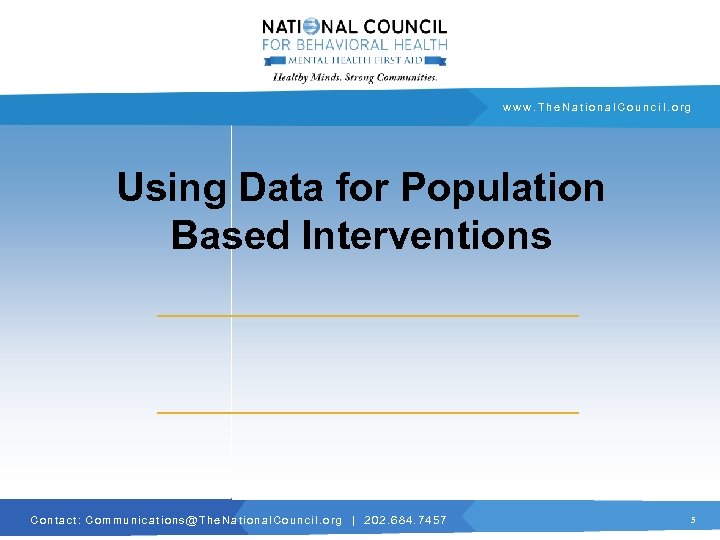 NATIONAL COUNCIL
FOR BEHAVIORAL HEALTH
MENTAL HEALTH FIRST AID
Healthy Minds. Strong Communities.

www.TheNationalCouncil.org

Using Data for Population Based Interventions

Contact: Communications@TheNationalCouncil.org | 202.684.7457

5